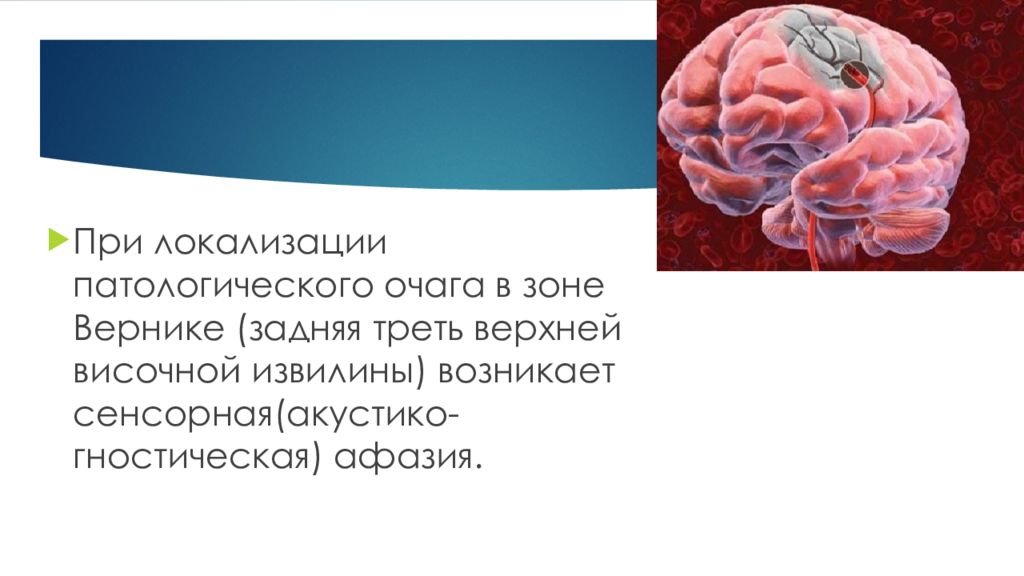 При локализации патологического очага в зоне Вернике (задняя треть верхней височной извилины) возникает сенсорная(акустико-гностическая) афазия.